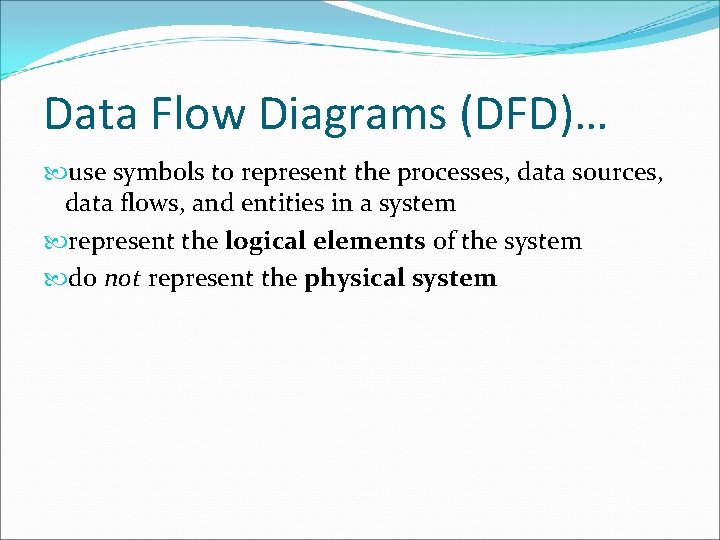 Data Flow Diagrams (DFD)…

use symbols to represent the processes, data sources, data flows, and entities in a system

represent the logical elements of the system

do not represent the physical system